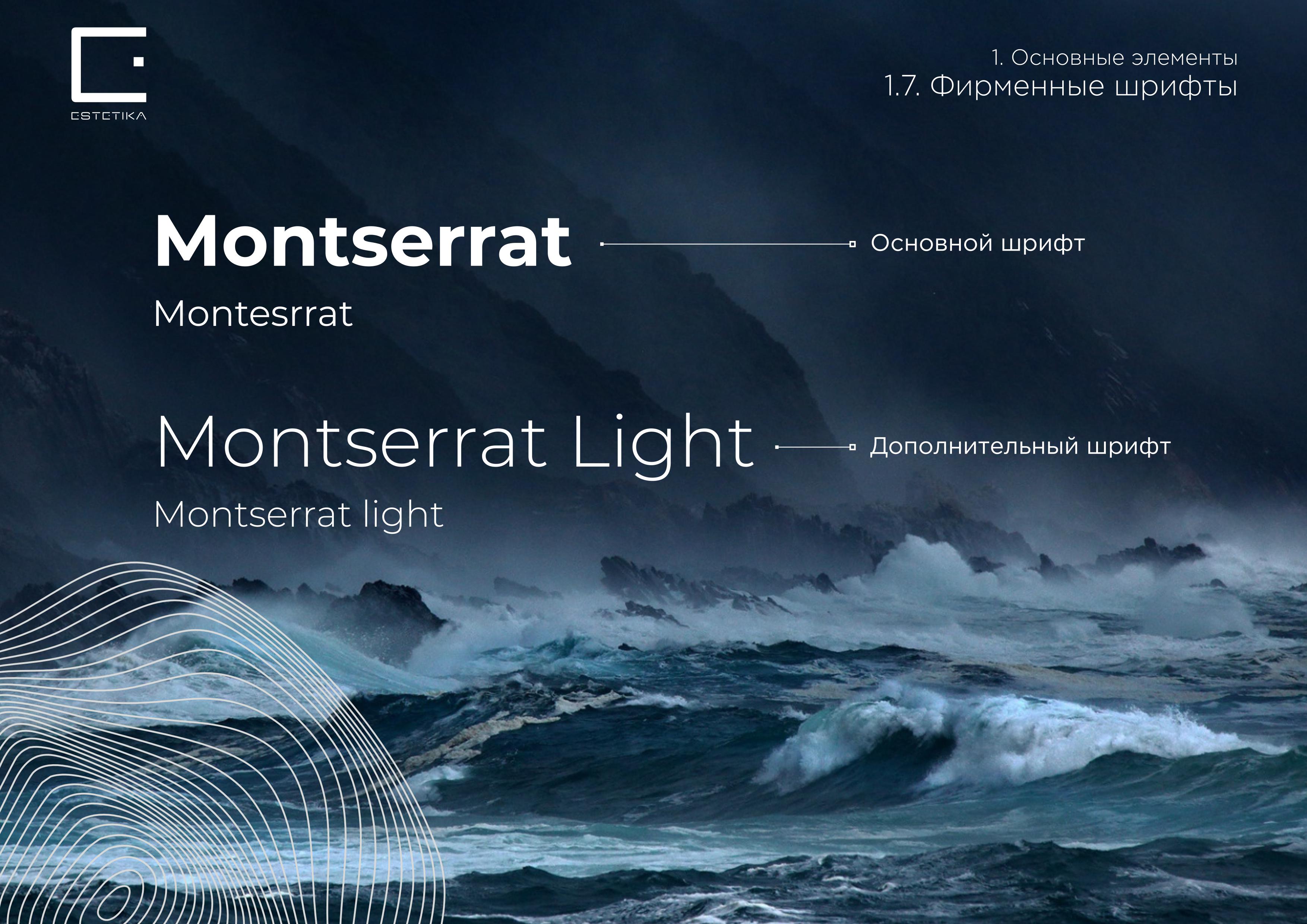 ESTETIKA

1. Основные элементы
1.7. Фирменные шрифты

Montserrat
Основной шрифт
Montesrrat

Montserrat Light
Дополнительный шрифт
Montserrat light